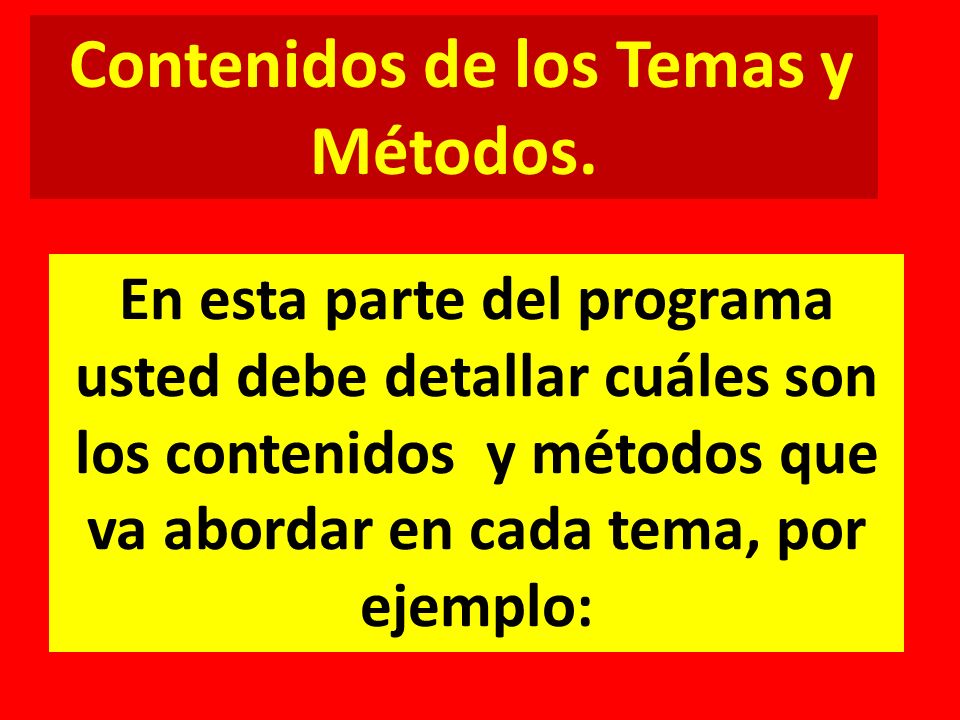 Contenidos de los Temas y Métodos.

En esta parte del programa usted debe detallar cuáles son los contenidos  y métodos que va abordar en cada tema, por ejemplo: